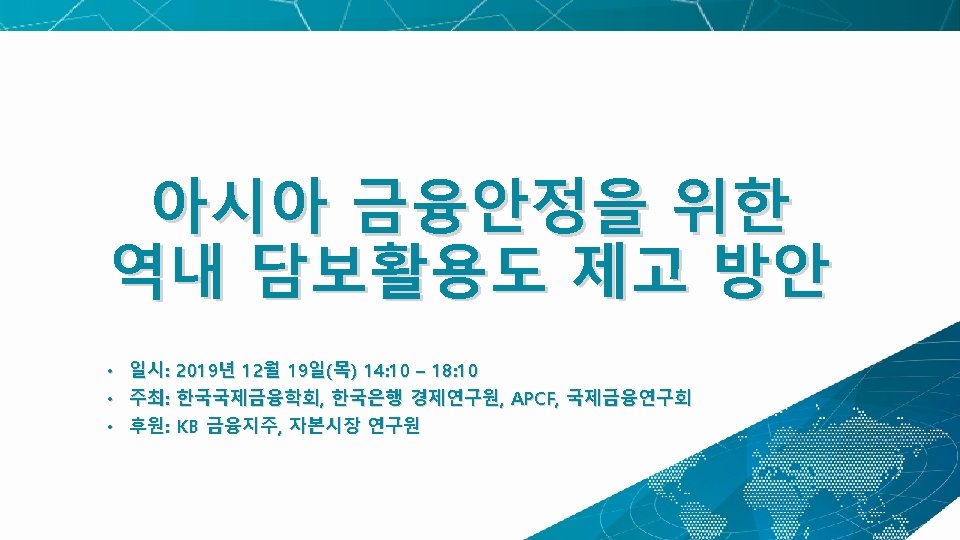 아시아 금융안정을 위한
역내 담보활용도 제고 방안

• 일시: 2019년 12월 19일(목) 14:10 – 18:10
• 주최: 한국국제금융학회, 한국은행 경제연구원, APCF, 국제금융연구회
• 후원: KB 금융지주, 자본시장 연구원